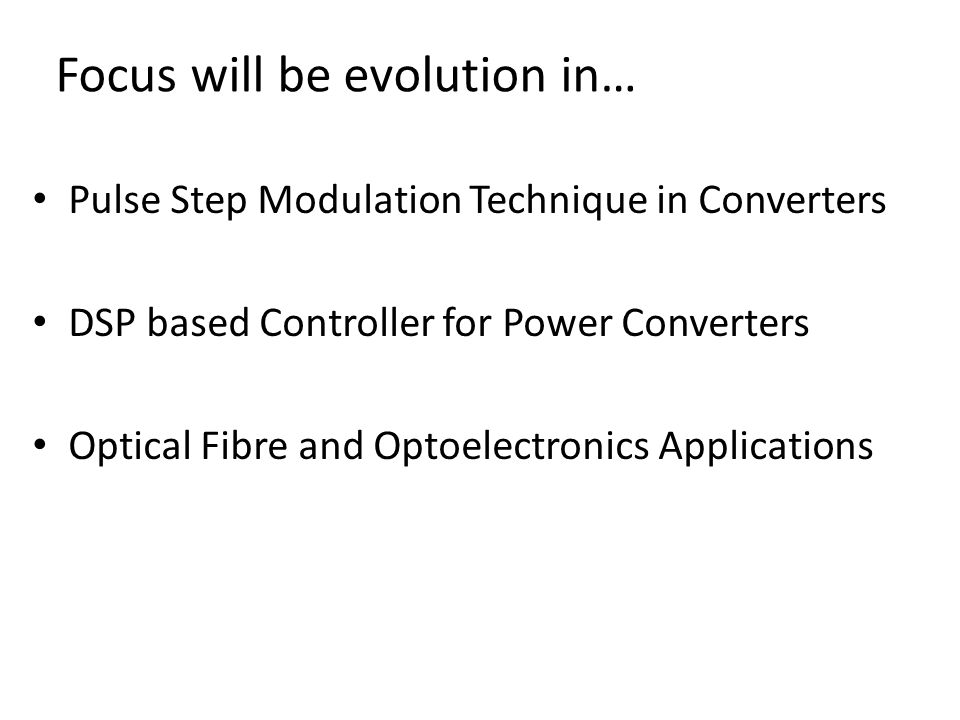 Focus will be evolution in…

• Pulse Step Modulation Technique in Converters

• DSP based Controller for Power Converters

• Optical Fibre and Optoelectronics Applications